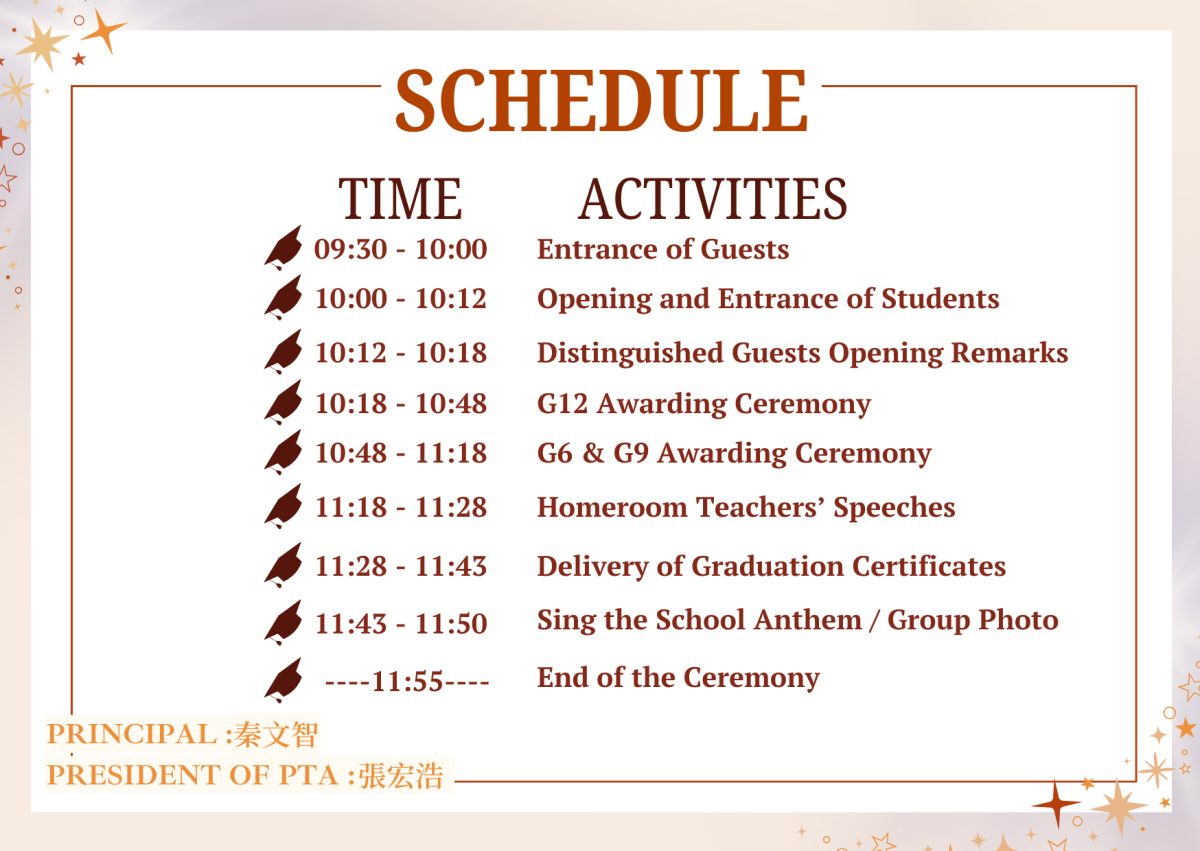 SCHEDULE

| TIME | ACTIVITIES |
|---|---|
| 09:30 - 10:00 | Entrance of Guests |
| 10:00 - 10:12 | Opening and Entrance of Students |
| 10:12 - 10:18 | Distinguished Guests Opening Remarks |
| 10:18 - 10:48 | G12 Awarding Ceremony |
| 10:48 - 11:18 | G6 & G9 Awarding Ceremony |
| 11:18 - 11:28 | Homeroom Teachers' Speeches |
| 11:28 - 11:43 | Delivery of Graduation Certificates |
| 11:43 - 11:50 | Sing the School Anthem / Group Photo |
| ----11:55---- | End of the Ceremony |

PRINCIPAL :秦文智
PRESIDENT OF PTA :張宏浩